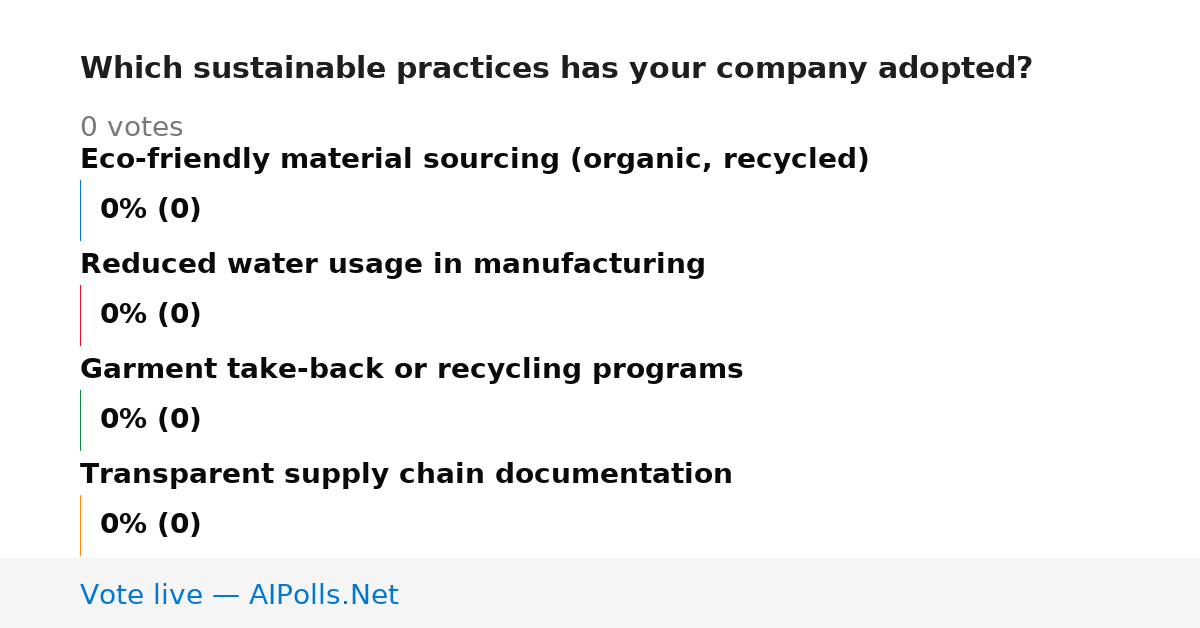 Which sustainable practices has your company adopted?

0 votes

Eco-friendly material sourcing (organic, recycled)

0% (0)

Reduced water usage in manufacturing

0% (0)

Garment take-back or recycling programs

0% (0)

Transparent supply chain documentation

0% (0)

Vote live — AIPolls.Net